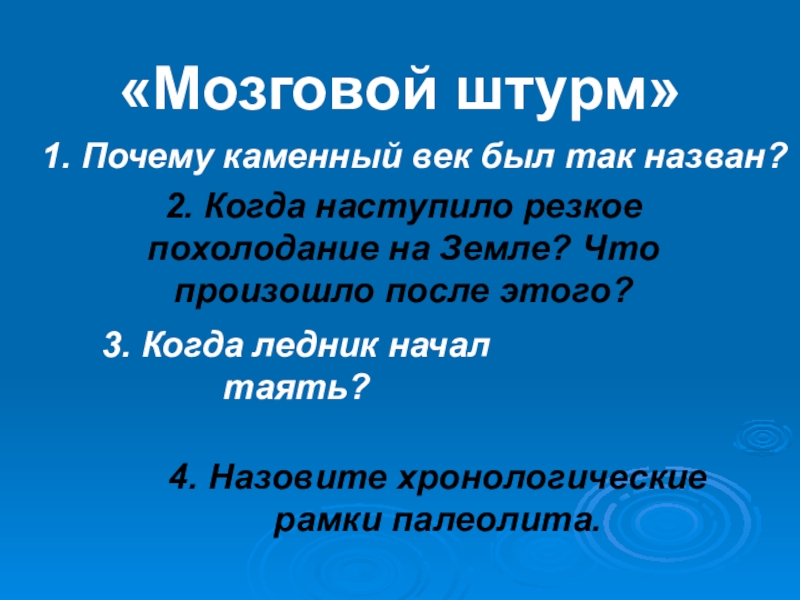 «Мозговой штурм»

1. Почему каменный век был так назван?

2. Когда наступило резкое похолодание на Земле? Что произошло после этого?

3. Когда ледник начал таять?

4. Назовите хронологические рамки палеолита.